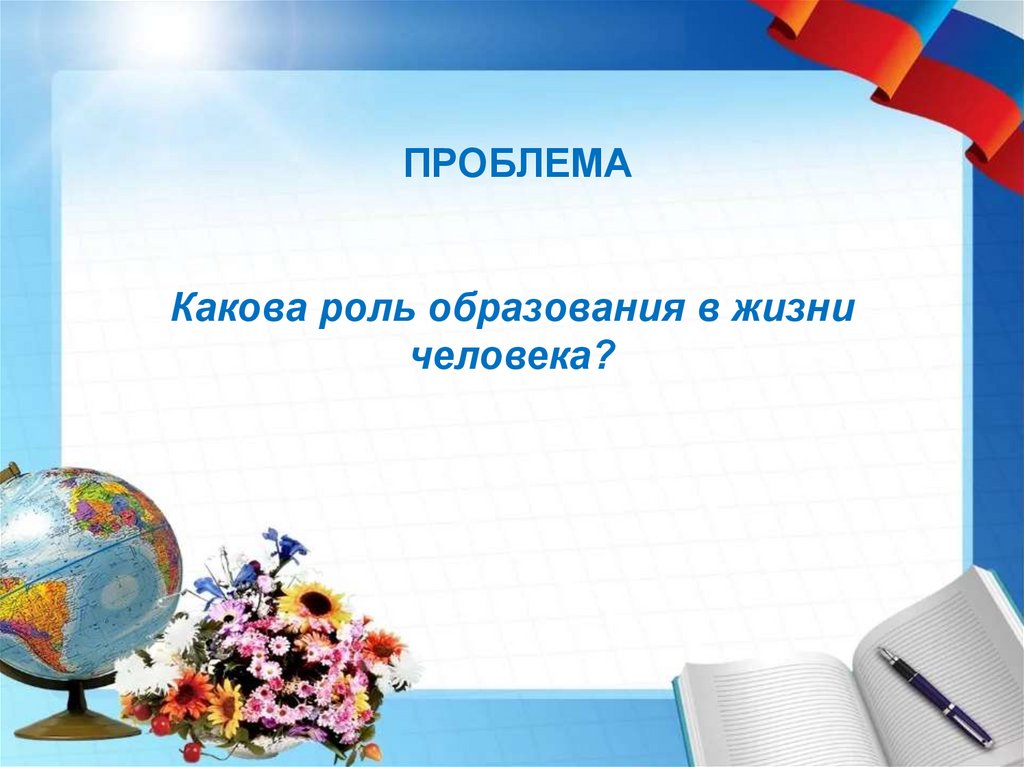 ПРОБЛЕМА

Какова роль образования в жизни человека?